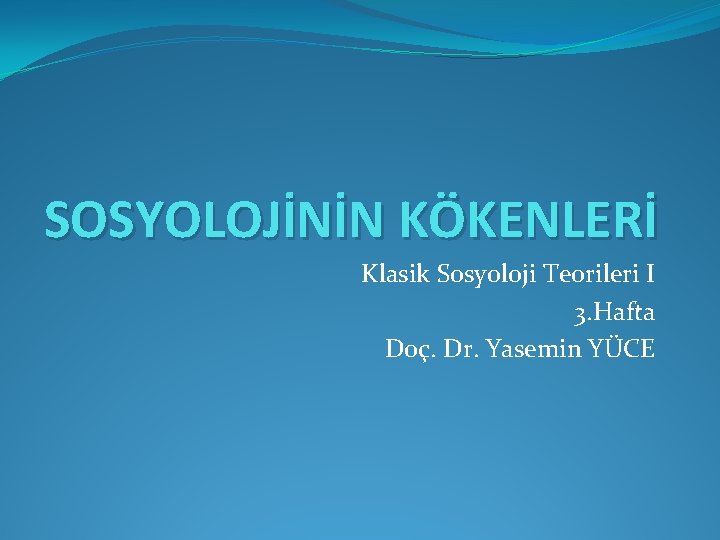 SOSYOLOJİNİN KÖKENLERİ

Klasik Sosyoloji Teorileri I
3.Hafta
Doç. Dr. Yasemin YÜCE